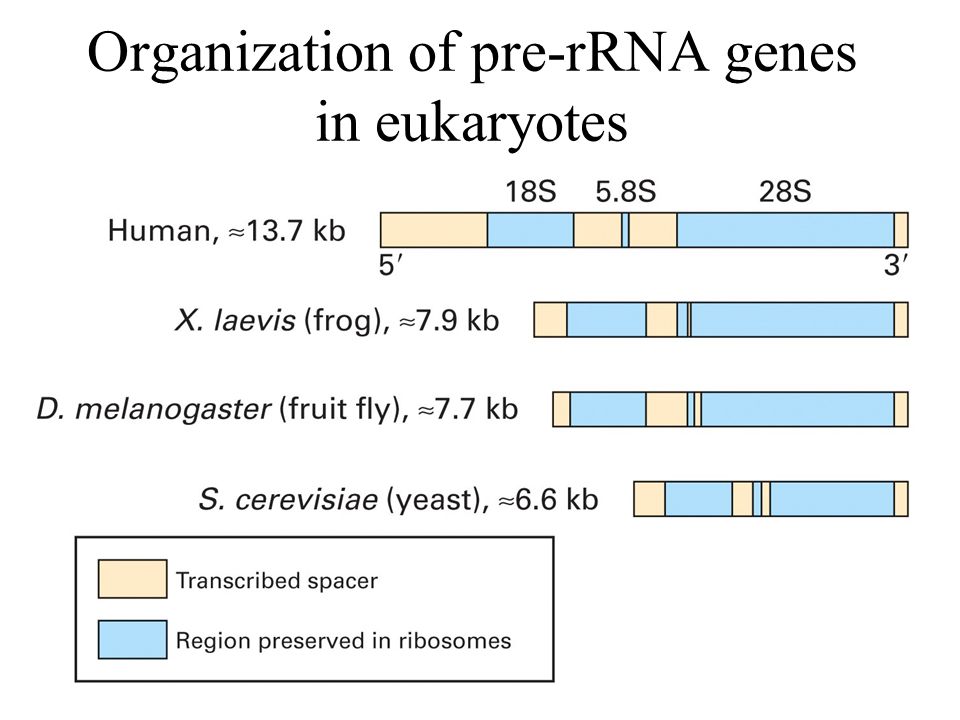 Organization of pre-rRNA genes in eukaryotes

18S 5.8S 28S

Human, ≈13.7 kb

5′ 3′

X. laevis (frog), ≈7.9 kb

D. melanogaster (fruit fly), ≈7.7 kb

S. cerevisiae (yeast), ≈6.6 kb

Transcribed spacer

Region preserved in ribosomes